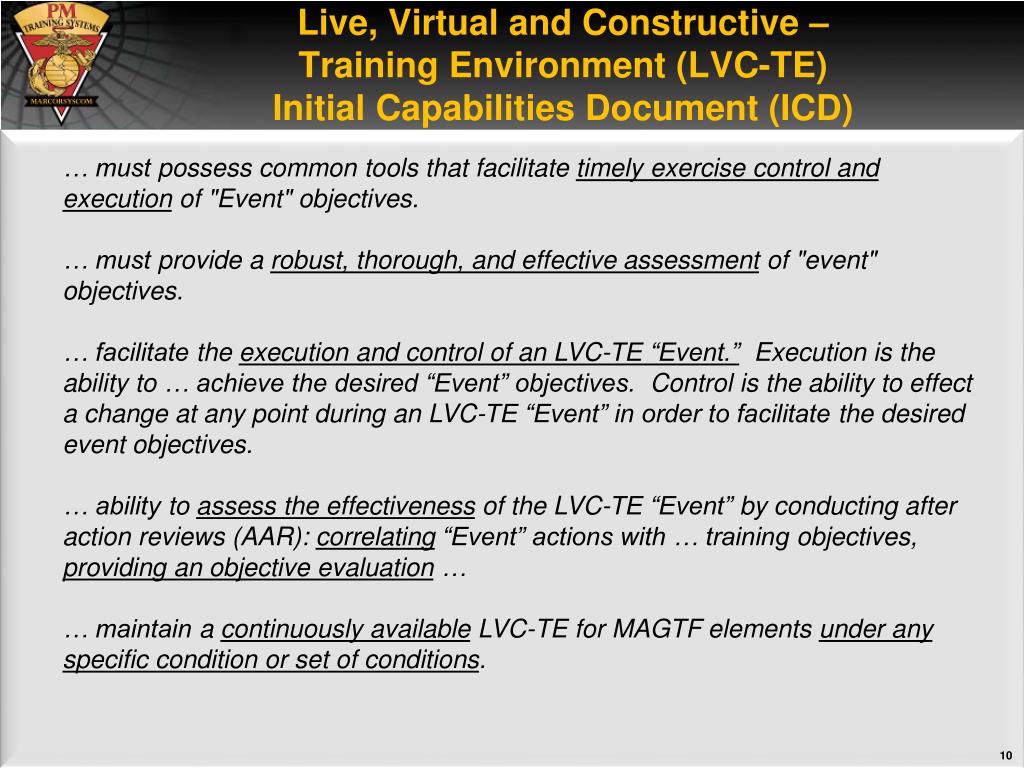 PM
TRAINING SYSTEMS
MARCORSYSCOM

Live, Virtual and Constructive – Training Environment (LVC-TE) Initial Capabilities Document (ICD)

… must possess common tools that facilitate timely exercise control and execution of "Event" objectives.

… must provide a robust, thorough, and effective assessment of "event" objectives.

… facilitate the execution and control of an LVC-TE “Event.” Execution is the ability to … achieve the desired “Event” objectives. Control is the ability to effect a change at any point during an LVC-TE “Event” in order to facilitate the desired event objectives.

… ability to assess the effectiveness of the LVC-TE “Event” by conducting after action reviews (AAR): correlating “Event” actions with … training objectives, providing an objective evaluation …

… maintain a continuously available LVC-TE for MAGTF elements under any specific condition or set of conditions.

10